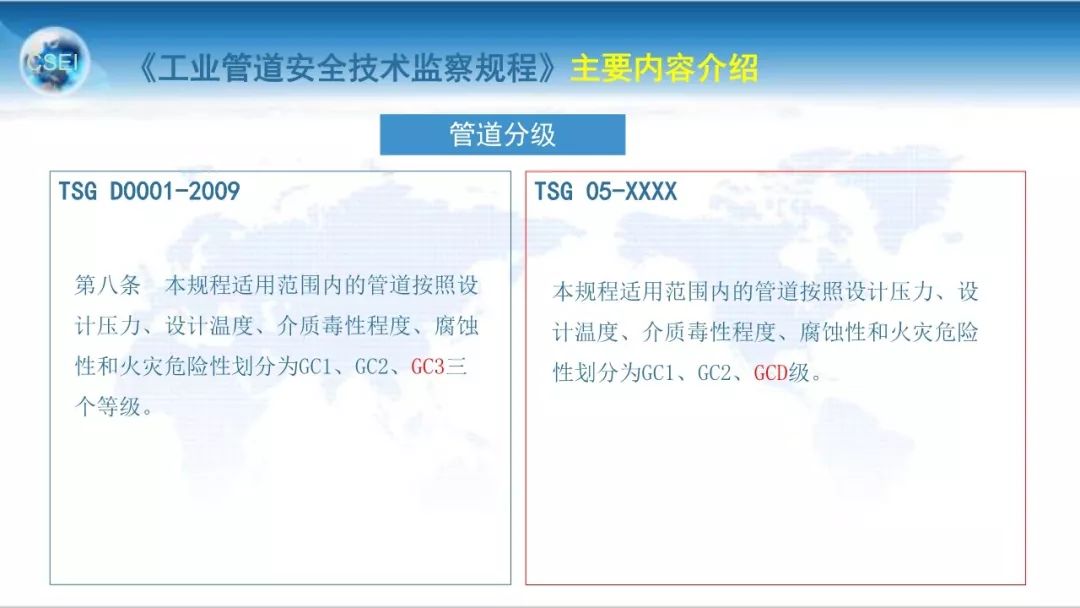 CSEI

《工业管道安全技术监察规程》主要内容介绍

管道分级

TSG D0001-2009

第八条　本规程适用范围内的管道按照设计压力、设计温度、介质毒性程度、腐蚀性和火灾危险性划分为GC1、GC2、GC3三个等级。

TSG 05-XXXX

本规程适用范围内的管道按照设计压力、设计温度、介质毒性程度、腐蚀性和火灾危险性划分为GC1、GC2、GCD级。